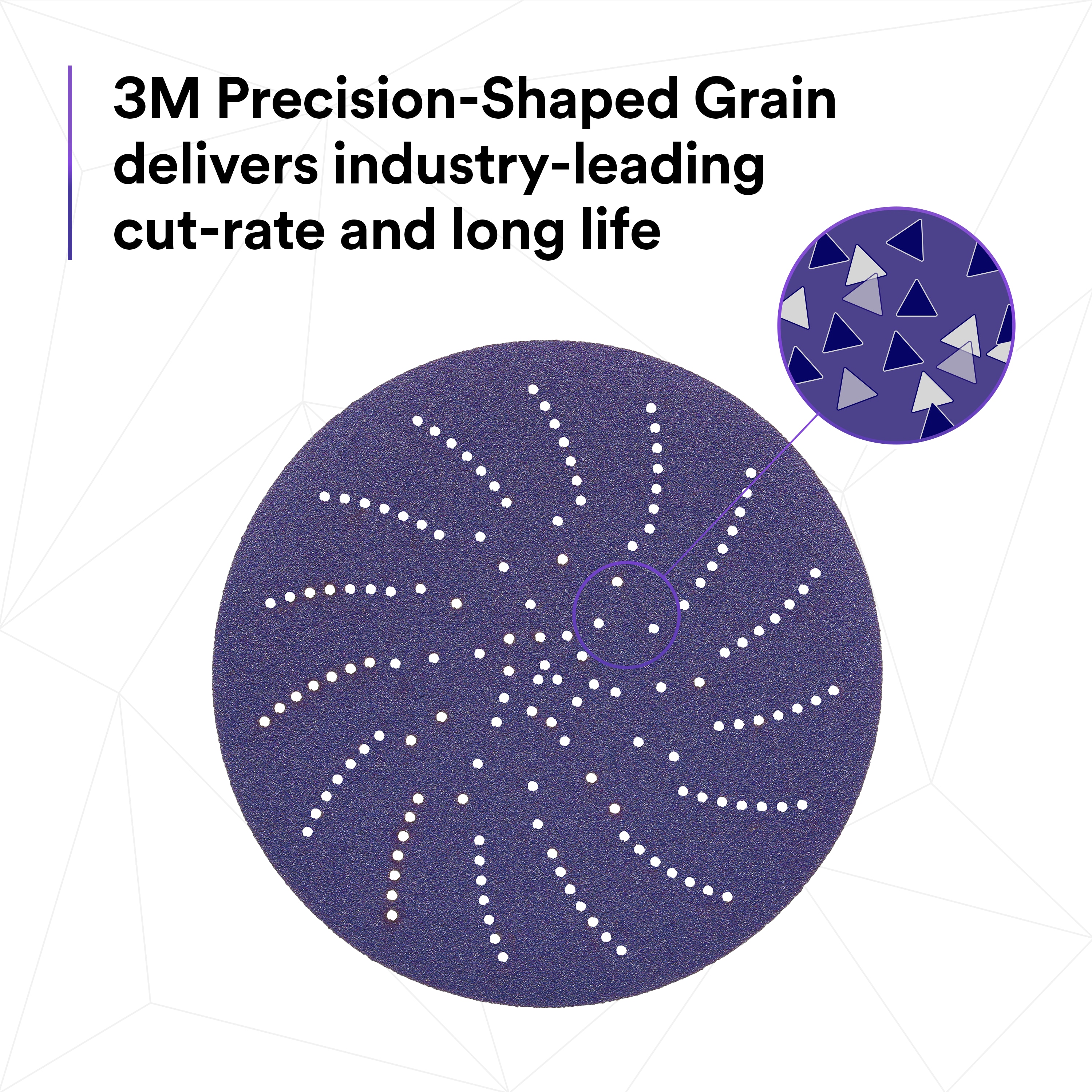 3M Precision-Shaped Grain delivers industry-leading cut-rate and long life